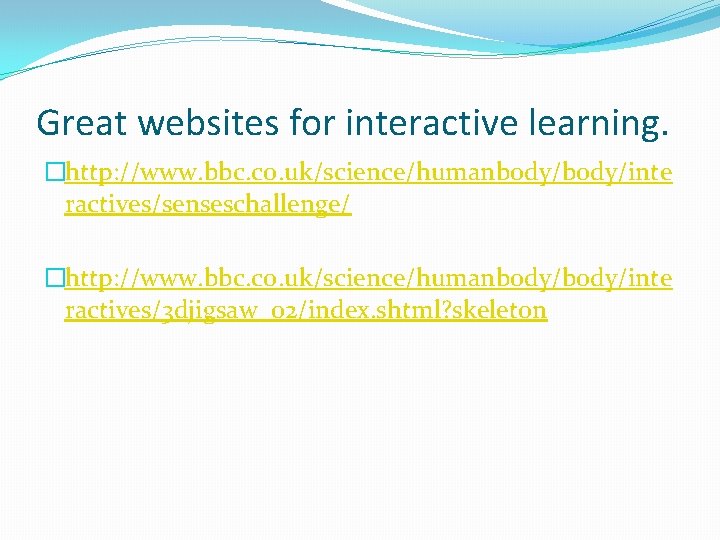 Great websites for interactive learning.

http://www.bbc.co.uk/science/humanbody/body/interactives/senseschallenge/

http://www.bbc.co.uk/science/humanbody/body/interactives/3djigsaw_02/index.shtml?skeleton